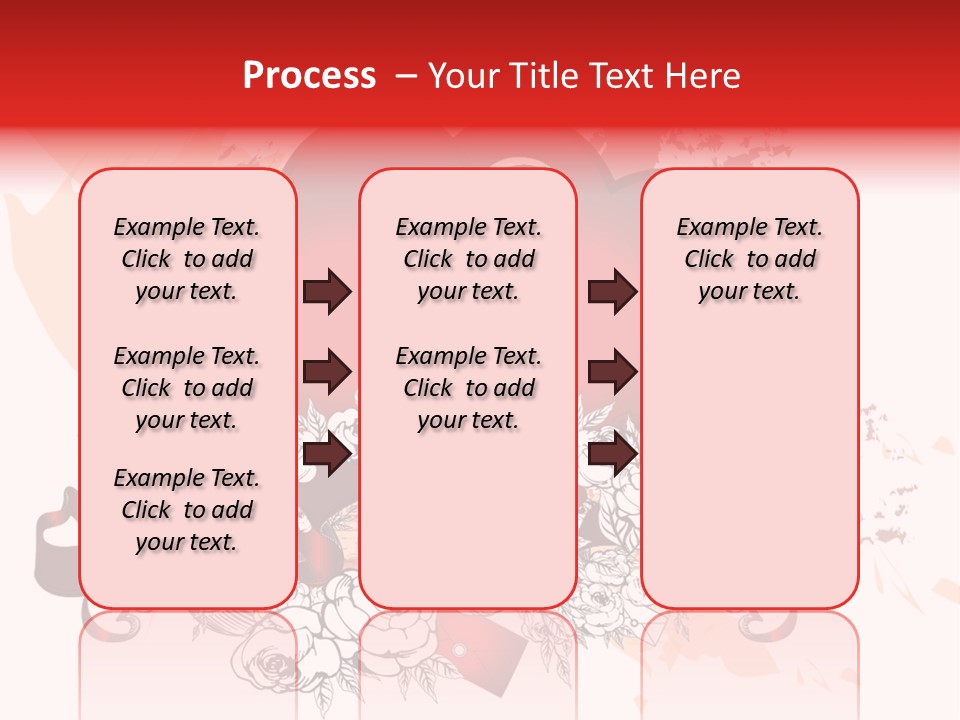 Process – Your Title Text Here

Example Text. Click to add your text.

Example Text. Click to add your text.

Example Text. Click to add your text.

Example Text. Click to add your text.

Example Text. Click to add your text.

Example Text. Click to add your text.